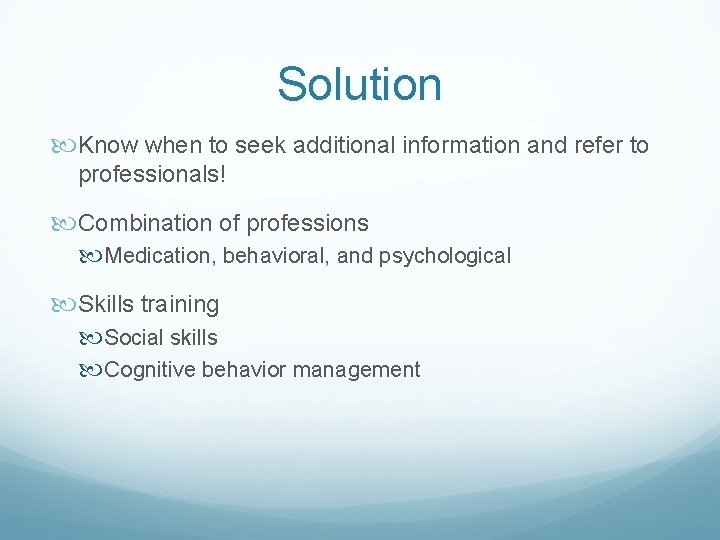 Solution

Know when to seek additional information and refer to professionals!

Combination of professions

Medication, behavioral, and psychological

Skills training

Social skills

Cognitive behavior management